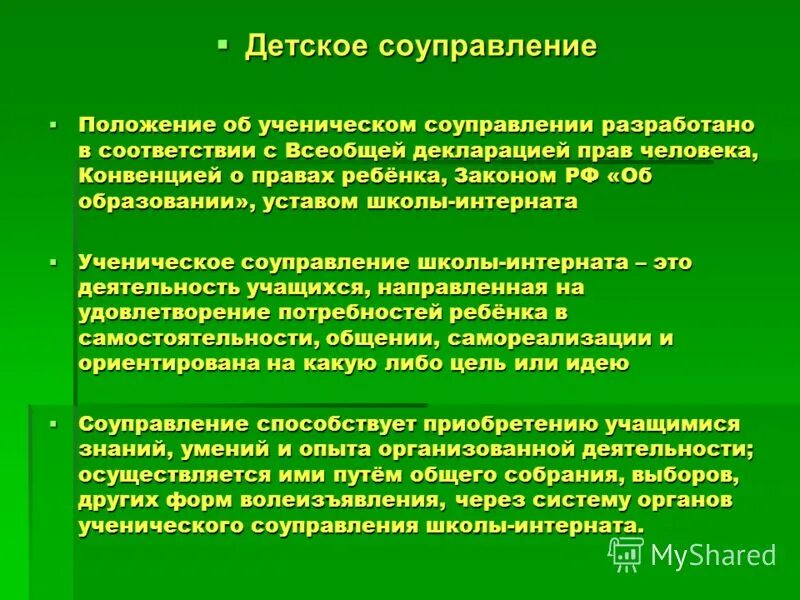 ▪ Детское соуправление

▪ Положение об ученическом соуправлении разработано в соответствии с Всеобщей декларацией прав человека, Конвенцией о правах ребёнка, Законом РФ «Об образовании», уставом школы-интерната

▪ Ученическое соуправление школы-интерната – это деятельность учащихся, направленная на удовлетворение потребностей ребёнка в самостоятельности, общении, самореализации и ориентирована на какую либо цель или идею

▪ Соуправление способствует приобретению учащимися знаний, умений и опыта организованной деятельности; осуществляется ими путём общего собрания, выборов, других форм волеизъявления, через систему органов ученического соуправления школы-интерната.

MyShared